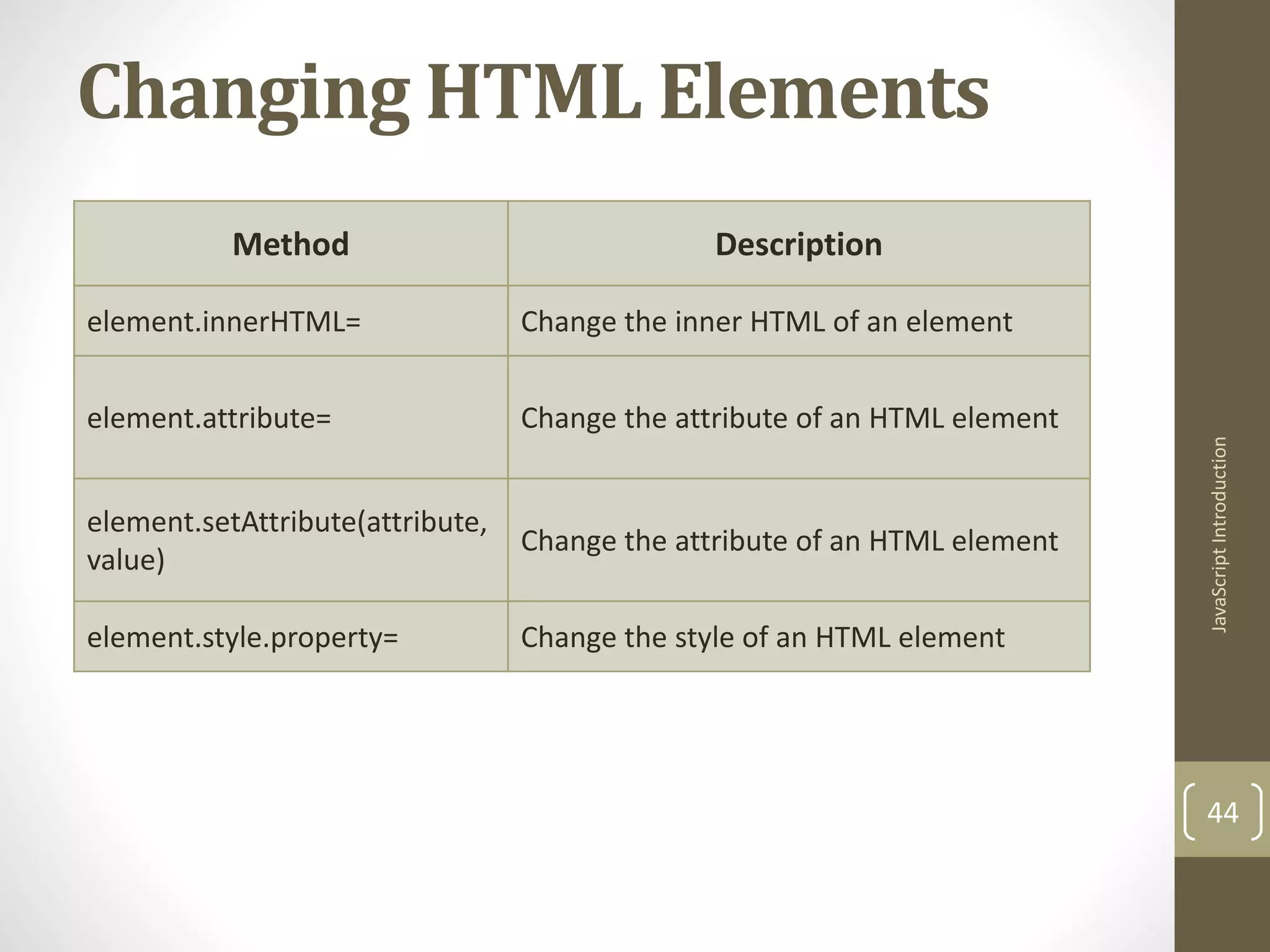 Changing HTML Elements

| Method | Description |
|---|---|
| element.innerHTML= | Change the inner HTML of an element |
| element.attribute= | Change the attribute of an HTML element |
| element.setAttribute(attribute, value) | Change the attribute of an HTML element |
| element.style.property= | Change the style of an HTML element |

JavaScript Introduction

44